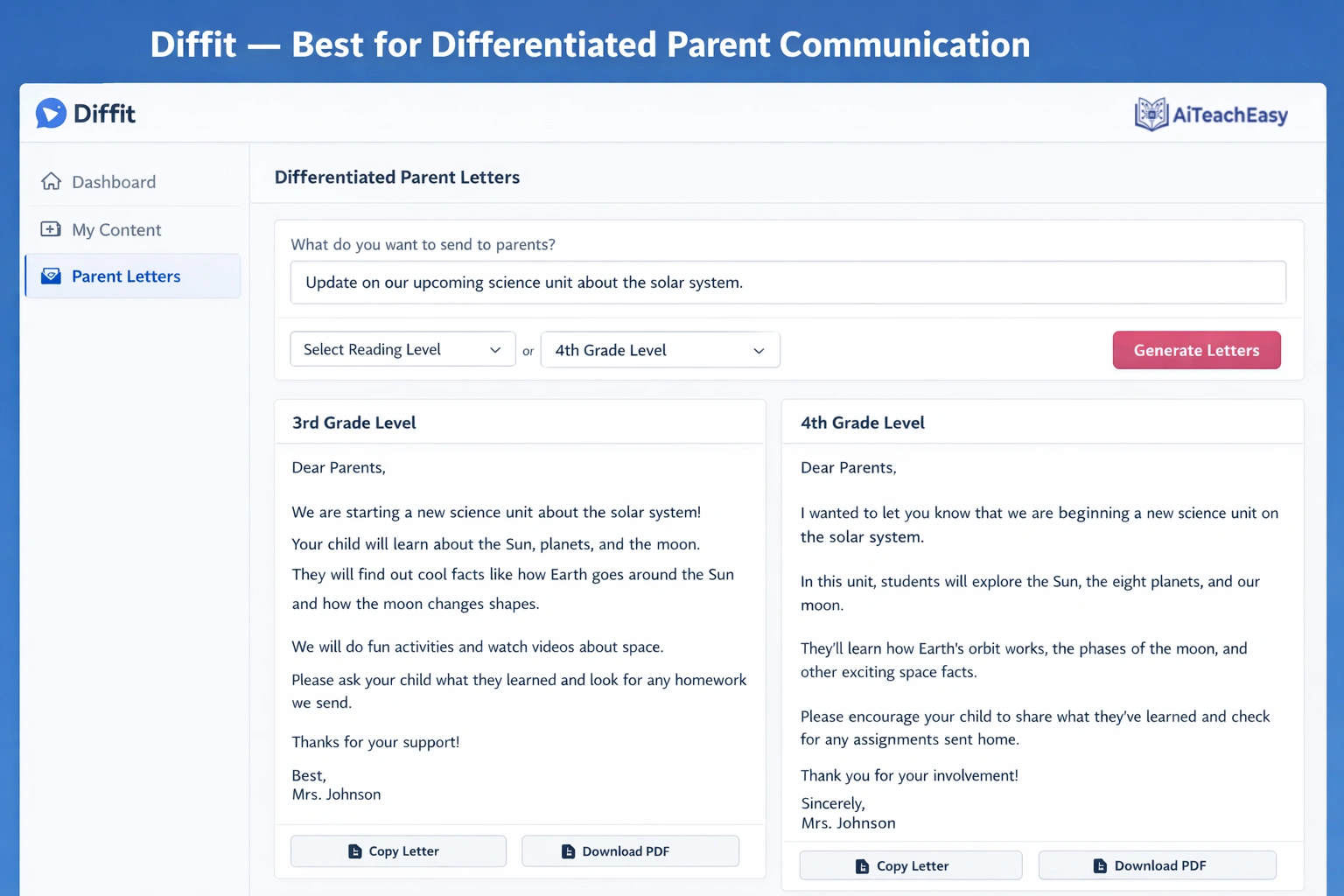 Diffit — Best for Differentiated Parent Communication

Diffit

AiTeachEasy

Dashboard

My Content

Parent Letters

Differentiated Parent Letters

What do you want to send to parents?

Update on our upcoming science unit about the solar system.

Select Reading Level

or

4th Grade Level

Generate Letters

3rd Grade Level

Dear Parents,

We are starting a new science unit about the solar system!

Your child will learn about the Sun, planets, and the moon.

They will find out cool facts like how Earth goes around the Sun and how the moon changes shapes.

We will do fun activities and watch videos about space.

Please ask your child what they learned and look for any homework we send.

Thanks for your support!

Best,
Mrs. Johnson

Copy Letter

Download PDF

4th Grade Level

Dear Parents,

I wanted to let you know that we are beginning a new science unit on the solar system.

In this unit, students will explore the Sun, the eight planets, and our moon.

They'll learn how Earth's orbit works, the phases of the moon, and other exciting space facts.

Please encourage your child to share what they've learned and check for any assignments sent home.

Thank you for your involvement!

Sincerely,
Mrs. Johnson

Copy Letter

Download PDF